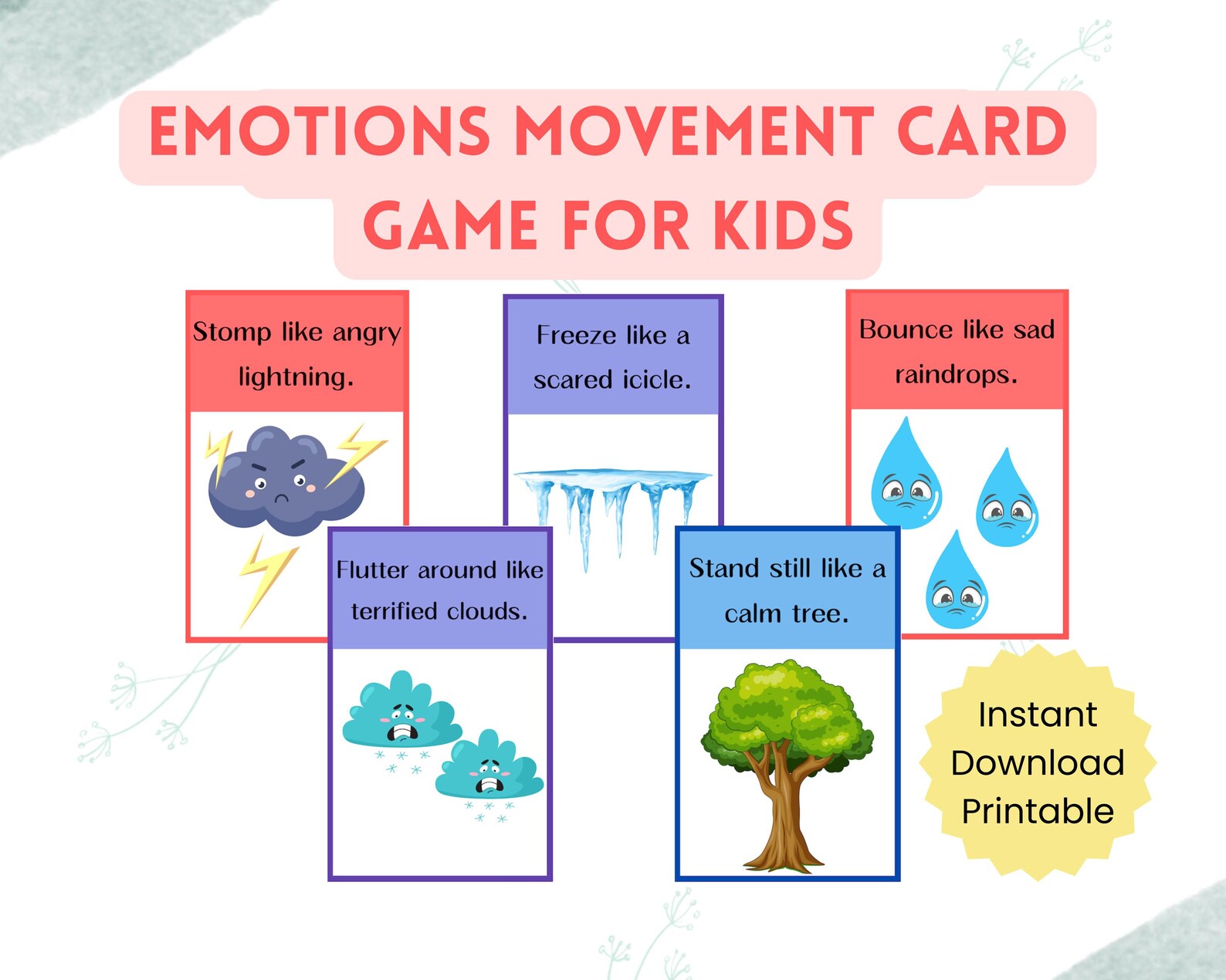 EMOTIONS MOVEMENT CARD GAME FOR KIDS

Stomp like angry lightning.

Freeze like a scared icicle.

Bounce like sad raindrops.

Flutter around like terrified clouds.

Stand still like a calm tree.

Instant Download Printable